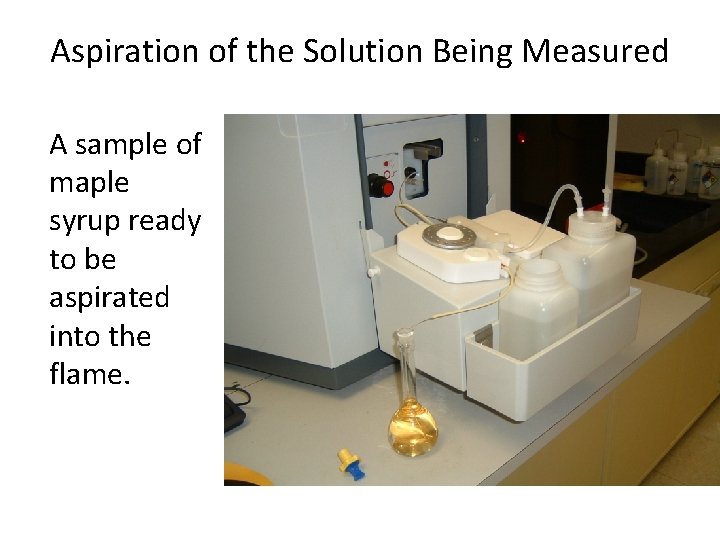 Aspiration of the Solution Being Measured

A sample of maple syrup ready to be aspirated into the flame.